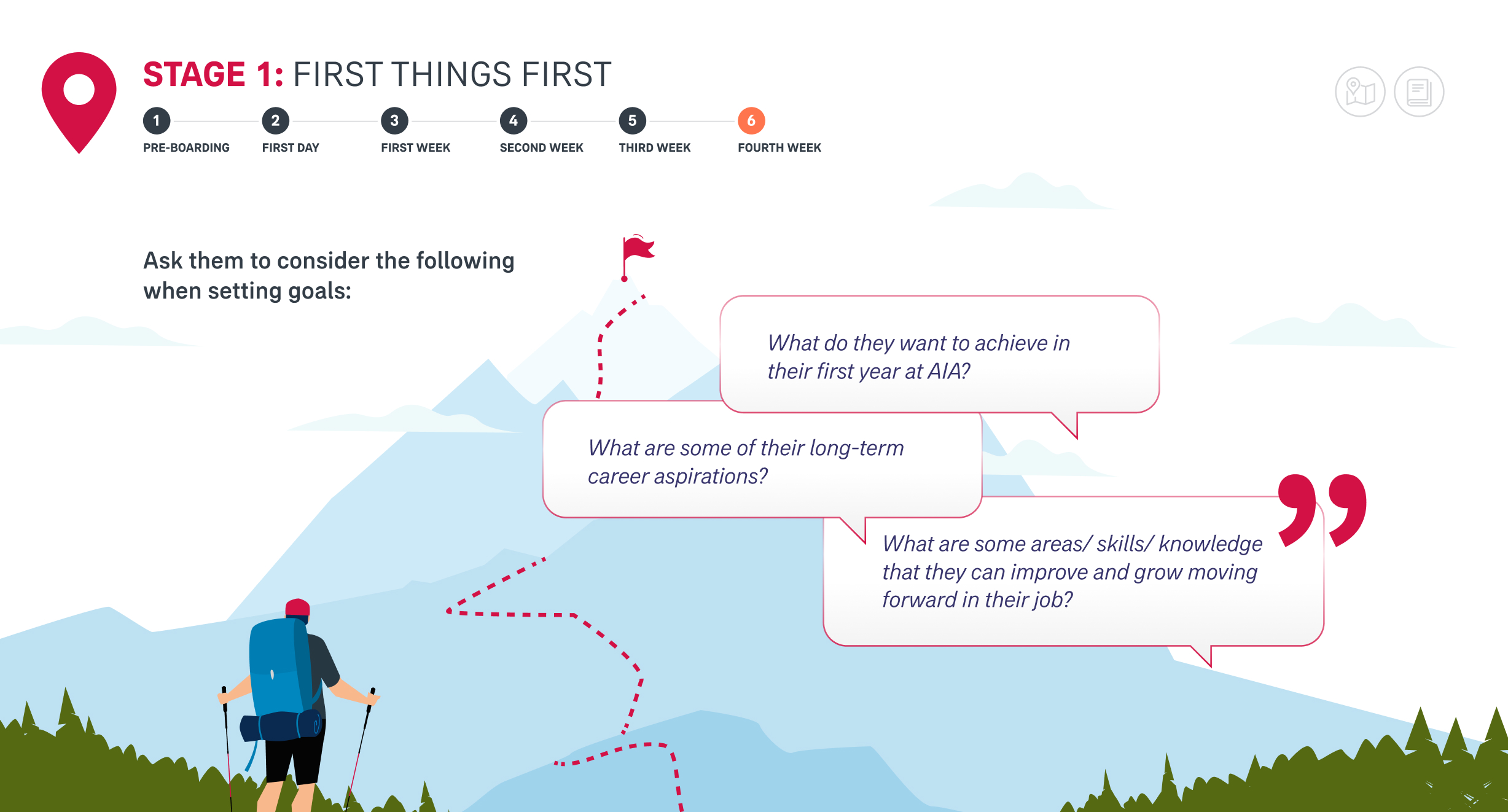 STAGE 1: FIRST THINGS FIRST

1 PRE-BOARDING
2 FIRST DAY
3 FIRST WEEK
4 SECOND WEEK
5 THIRD WEEK
6 FOURTH WEEK

Ask them to consider the following when setting goals:

What do they want to achieve in their first year at AIA?

What are some of their long-term career aspirations?

What are some areas/ skills/ knowledge that they can improve and grow moving forward in their job?